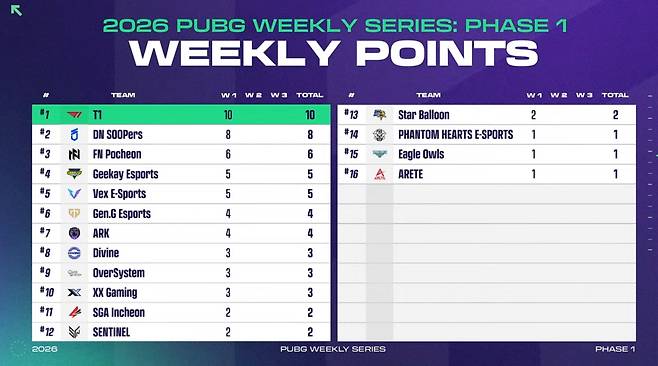 2026 PUBG WEEKLY SERIES: PHASE 1
WEEKLY POINTS

| # | TEAM | W 1 | W 2 | W 3 | TOTAL |
|---|---|---|---|---|---|
| #1 | T1 | 10 | | | 10 |
| #2 | DN SOOPers | 8 | | | 8 |
| #3 | FN Pocheon | 6 | | | 6 |
| #4 | Geekay Esports | 5 | | | 5 |
| #5 | Vex E-Sports | 5 | | | 5 |
| #6 | Gen.G Esports | 4 | | | 4 |
| #7 | ARK | 4 | | | 4 |
| #8 | Divine | 3 | | | 3 |
| #9 | OverSystem | 3 | | | 3 |
| #10 | XX Gaming | 3 | | | 3 |
| #11 | SGA Incheon | 2 | | | 2 |
| #12 | SENTINEL | 2 | | | 2 |

| # | TEAM | W 1 | W 2 | W 3 | TOTAL |
|---|---|---|---|---|---|
| #13 | Star Balloon | 2 | | | 2 |
| #14 | PHANTOM HEARTS E-SPORTS | 1 | | | 1 |
| #15 | Eagle Owls | 1 | | | 1 |
| #16 | ARETE | 1 | | | 1 |

2026 PUBG WEEKLY SERIES PHASE 1